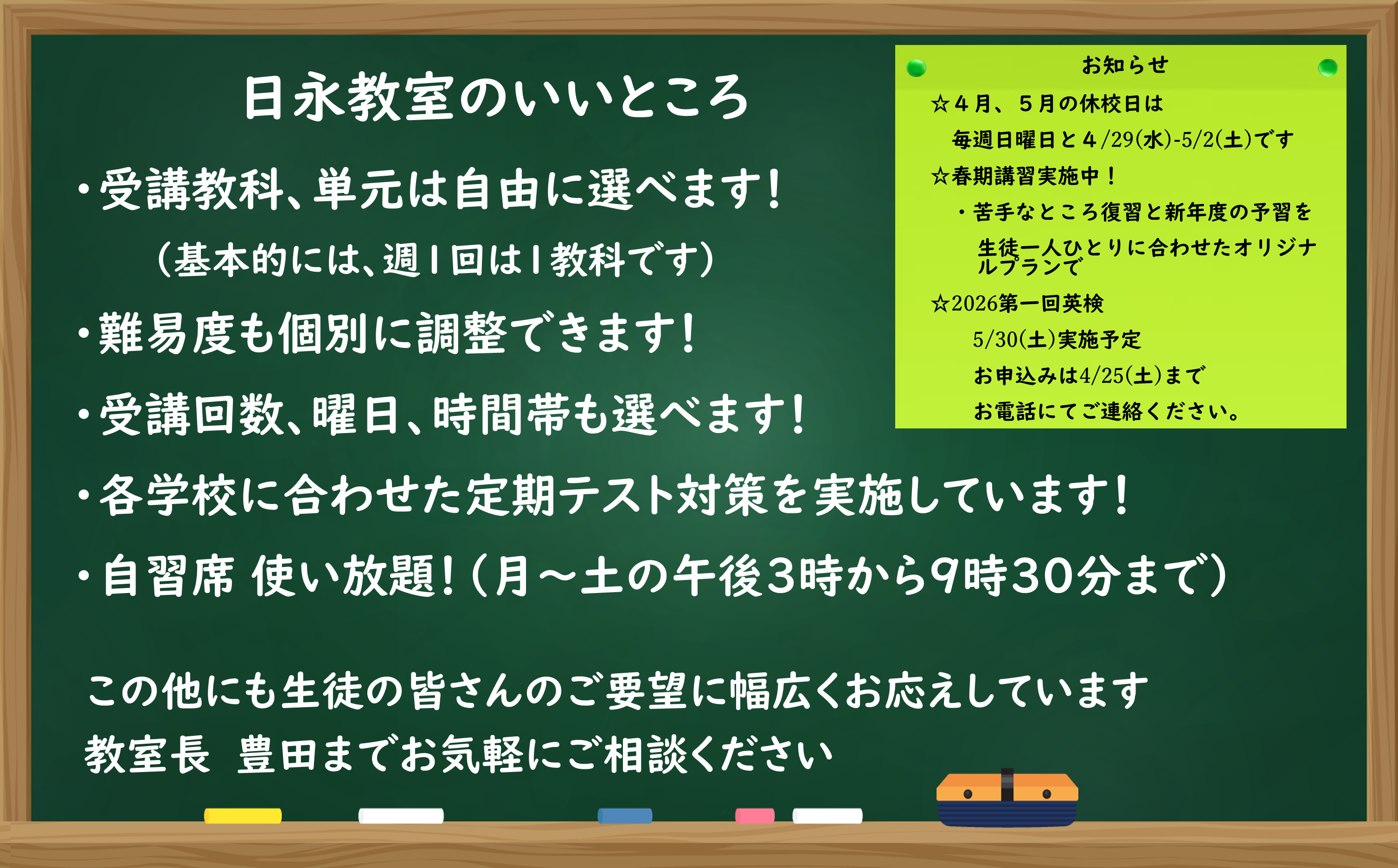 日永教室のいいところ

・受講教科、単元は自由に選べます！
（基本的には、週１回は１教科です）

・難易度も個別に調整できます！

・受講回数、曜日、時間帯も選べます！

・各学校に合わせた定期テスト対策を実施しています！

・自習席 使い放題！（月～土の午後3時から9時30分まで）

この他にも生徒の皆さんのご要望に幅広くお応えしています
教室長　豊田までお気軽にご相談ください

お知らせ

☆４月、５月の休校日は
毎週日曜日と４/29(水)-5/2(土)です

☆春期講習実施中！
・苦手なところ復習と新年度の予習を
生徒一人ひとりに合わせたオリジナルプランで

☆2026第一回英検
5/30(土)実施予定
お申込みは4/25(土)まで
お電話にてご連絡ください。